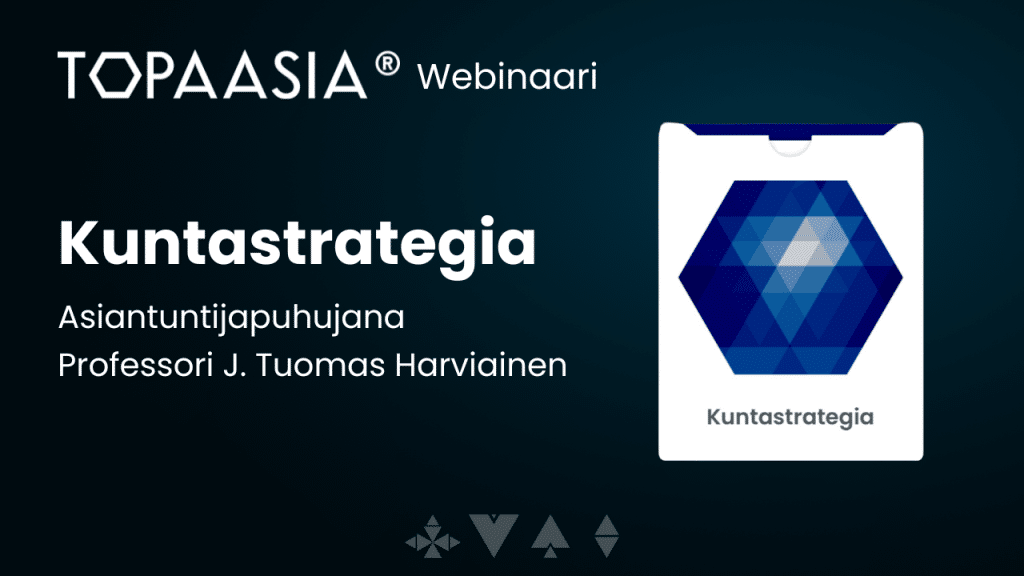 TOPAASIA® Webinaari

Kuntastrategia

Asiantuntijapuhujana
Professori J. Tuomas Harviainen

Kuntastrategia